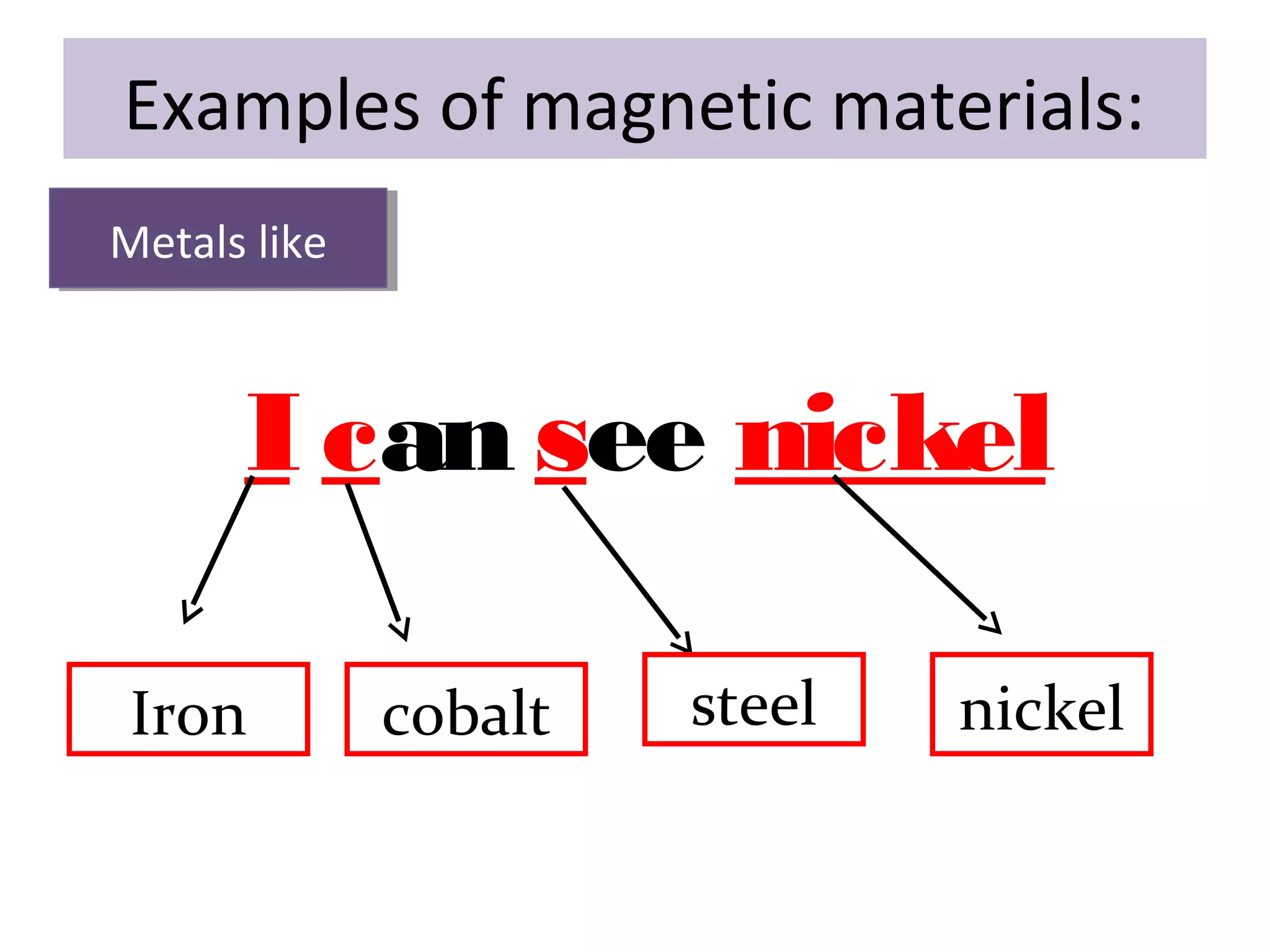 Examples of magnetic materials:

Metals like

I can see nickel

Iron

cobalt

steel

nickel